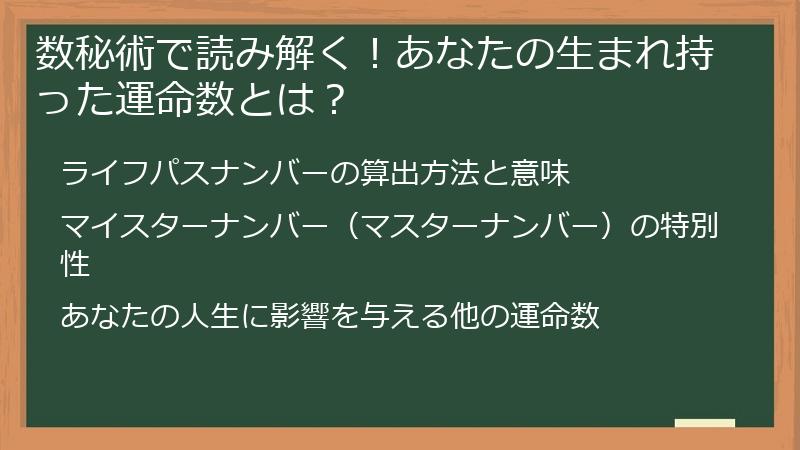 数秘術で読み解く！あなたの生まれ持った運命数とは？

ライフパスナンバーの算出方法と意味

マイスターナンバー（マスターナンバー）の特別性

あなたの人生に影響を与える他の運命数